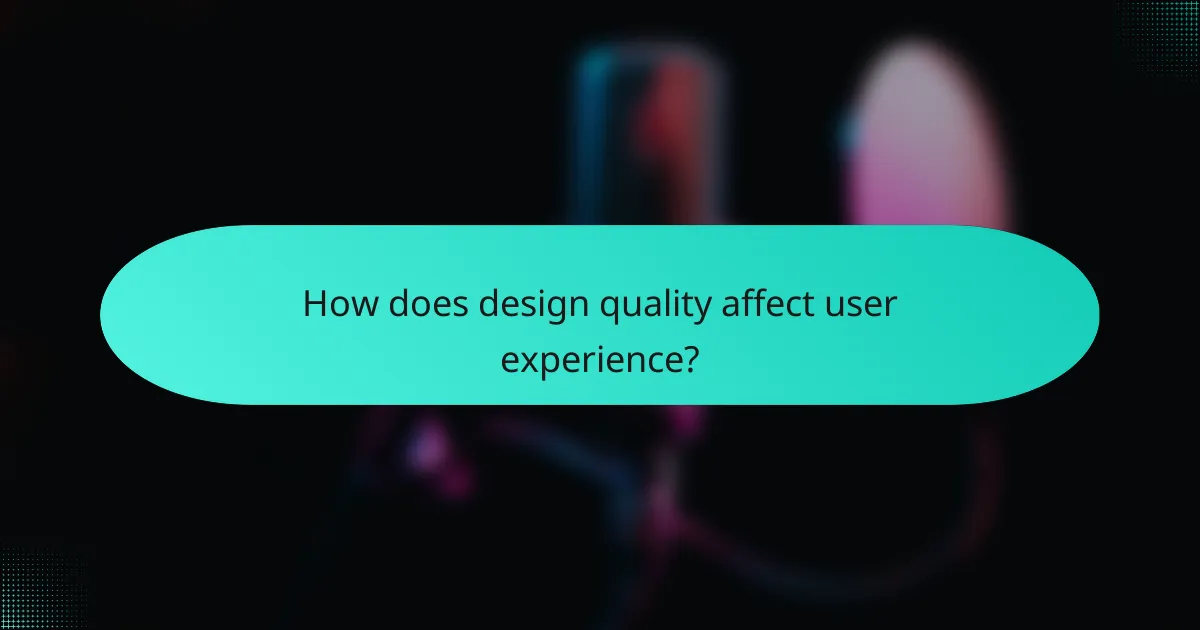 How does design quality affect user experience?